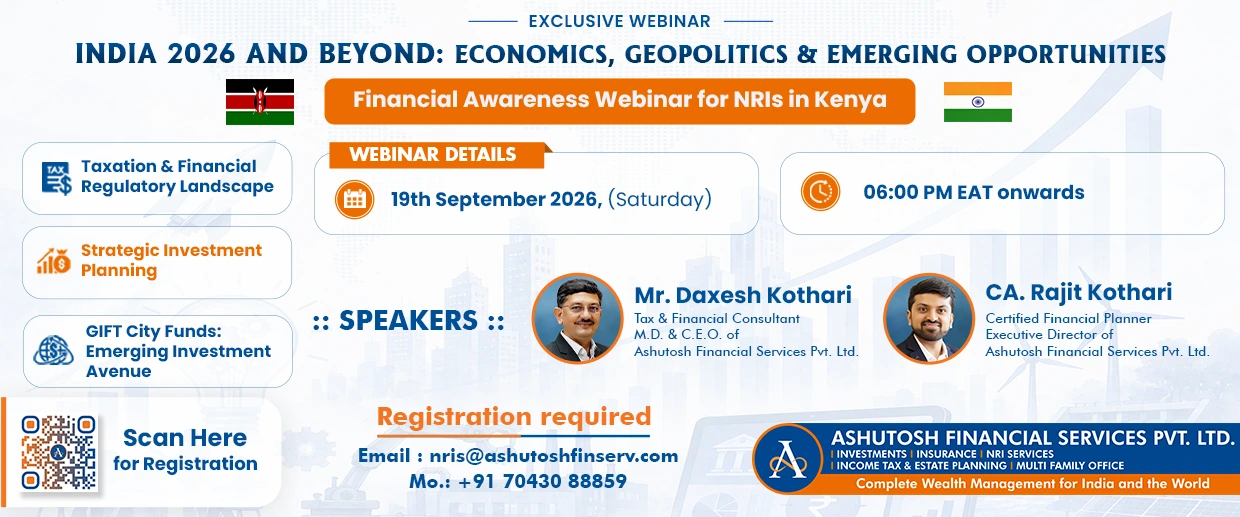 EXCLUSIVE WEBINAR

INDIA 2026 AND BEYOND: ECONOMICS, GEOPOLITICS & EMERGING OPPORTUNITIES

Financial Awareness Webinar for NRIs in Kenya

Taxation & Financial Regulatory Landscape

Strategic Investment Planning

GIFT City Funds: Emerging Investment Avenue

WEBINAR DETAILS

19th September 2026, (Saturday)

06:00 PM EAT onwards

:: SPEAKERS ::

Mr. Daxesh Kothari
Tax & Financial Consultant
M.D. & C.E.O. of
Ashutosh Financial Services Pvt. Ltd.

CA. Rajit Kothari
Certified Financial Planner
Executive Director of
Ashutosh Financial Services Pvt. Ltd.

Scan Here for Registration

Registration required

Email : nris@ashutoshfinserv.com
Mo.: +91 70430 88859

ASHUTOSH FINANCIAL SERVICES PVT. LTD.
| INVESTMENTS | INSURANCE | NRI SERVICES
| INCOME TAX & ESTATE PLANNING | MULTI FAMILY OFFICE
Complete Wealth Management for India and the World